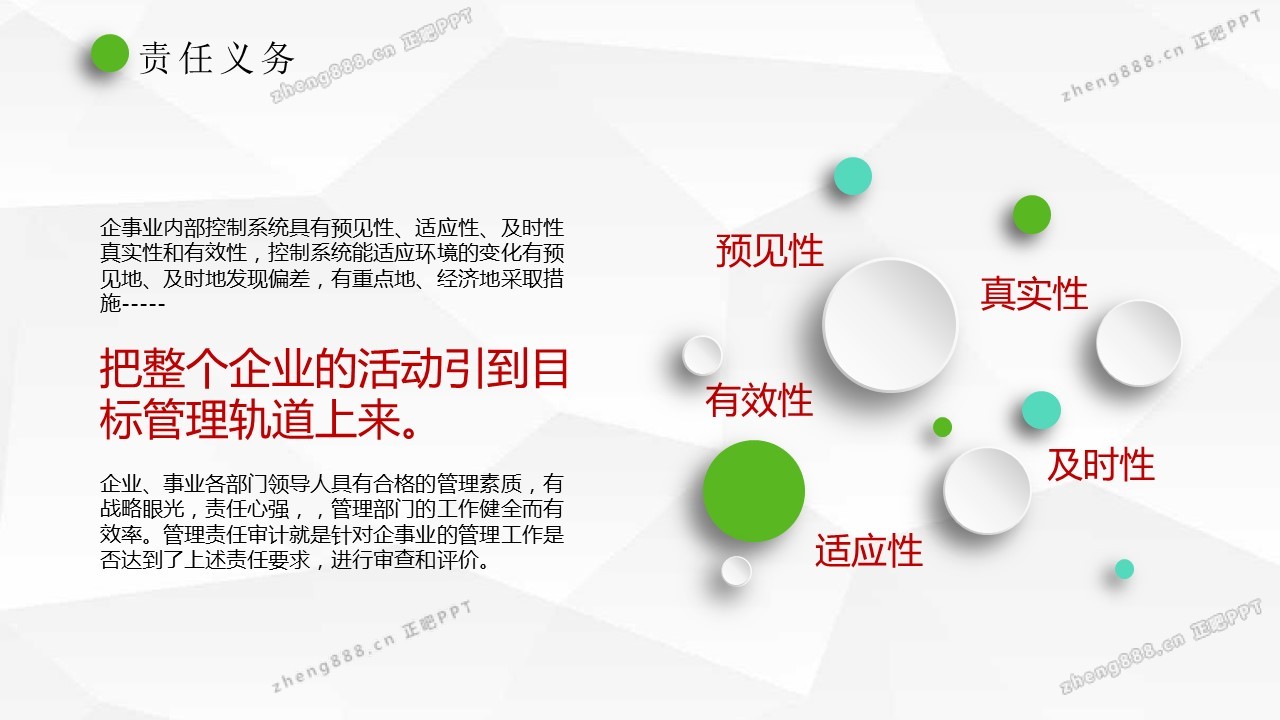 责任义务

zheng888.cn 正吧PPT

zheng888.cn 正吧PPT

企事业内部控制系统具有预见性、适应性、及时性真实性和有效性，控制系统能适应环境的变化有预见地、及时地发现偏差，有重点地、经济地采取措施-----

把整个企业的活动引到目标管理轨道上来。

企业、事业各部门领导人具有合格的管理素质，有战略眼光，责任心强，，管理部门的工作健全而有效率。管理责任审计就是针对企事业的管理工作是否达到了上述责任要求，进行审查和评价。

预见性

真实性

有效性

及时性

适应性

zheng888.cn 正吧PPT

zheng888.cn 正吧PPT